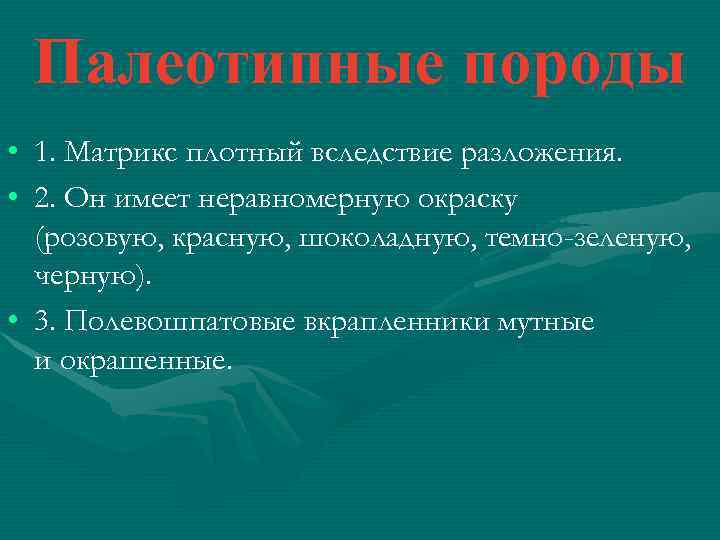 Палеотипные породы

• 1. Матрикс плотный вследствие разложения.
• 2. Он имеет неравномерную окраску (розовую, красную, шоколадную, темно-зеленую, черную).
• 3. Полевошпатовые вкрапленники мутные и окрашенные.